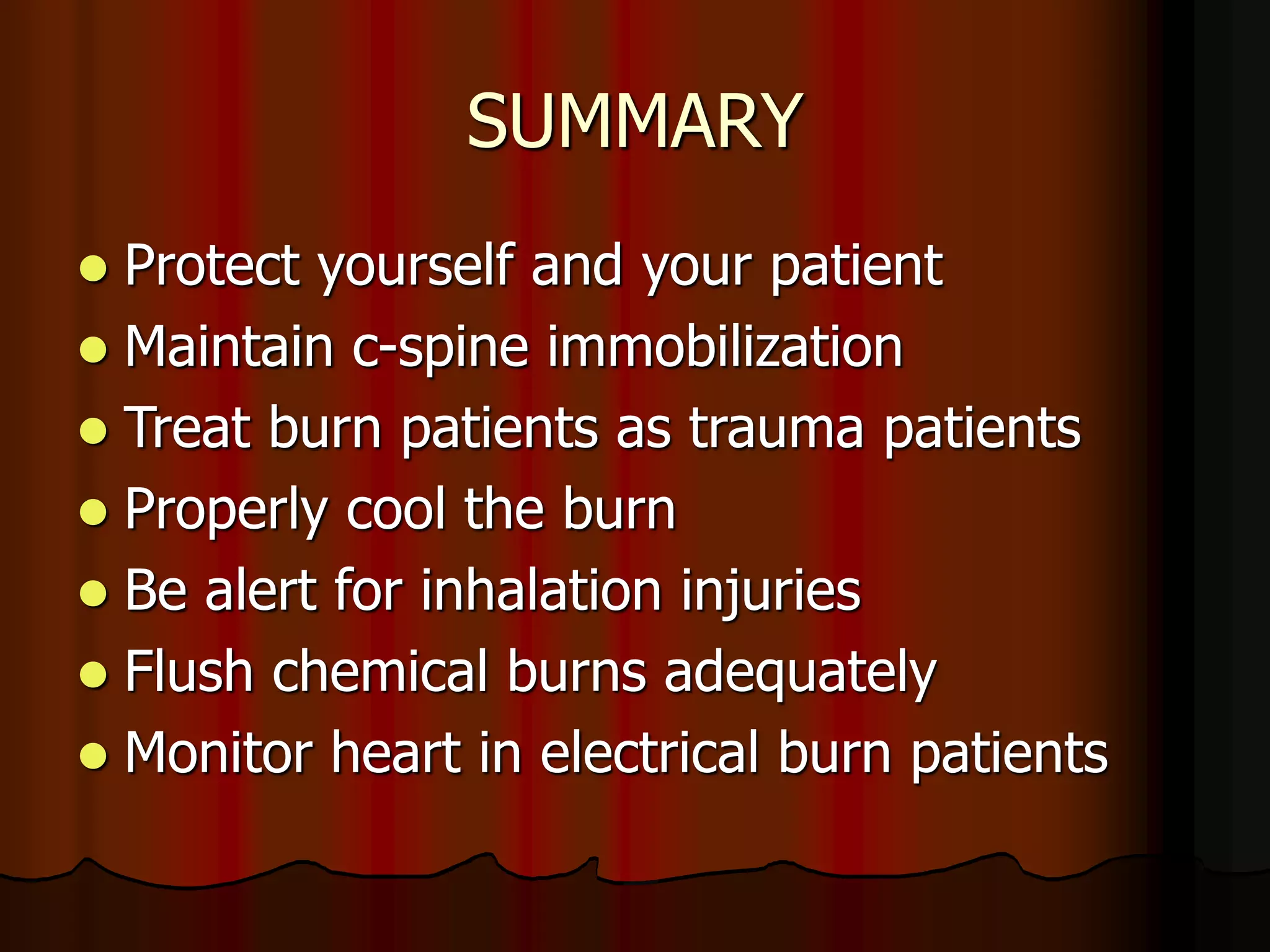 SUMMARY

- Protect yourself and your patient
- Maintain c-spine immobilization
- Treat burn patients as trauma patients
- Properly cool the burn
- Be alert for inhalation injuries
- Flush chemical burns adequately
- Monitor heart in electrical burn patients